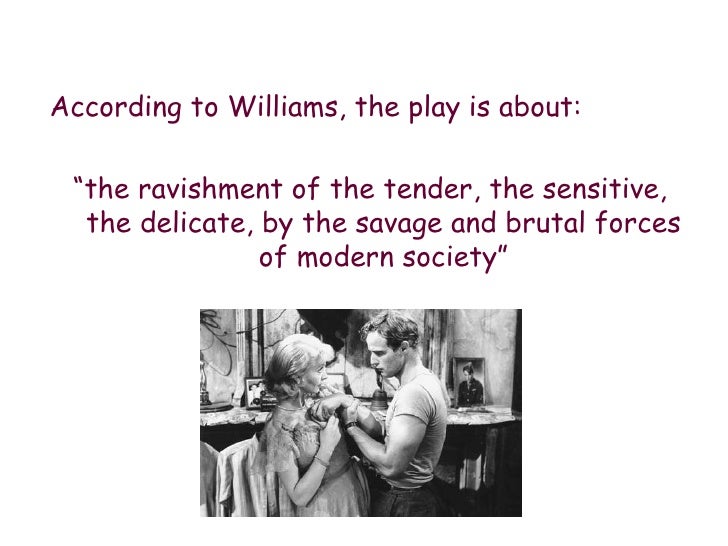 According to Williams, the play is about:

“the ravishment of the tender, the sensitive, the delicate, by the savage and brutal forces of modern society”